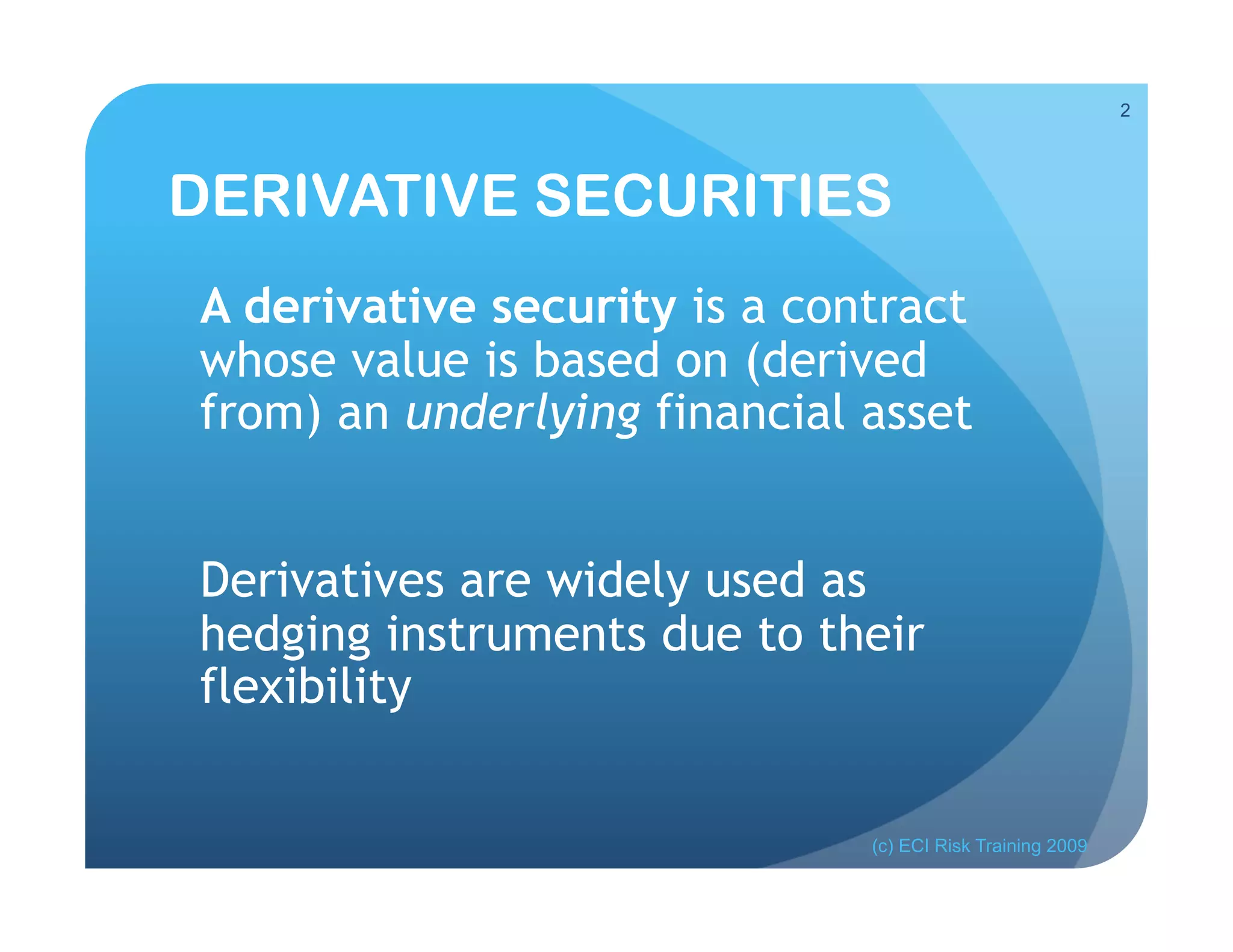 2

DERIVATIVE SECURITIES

A derivative security is a contract whose value is based on (derived from) an underlying financial asset

Derivatives are widely used as hedging instruments due to their flexibility

(c) ECI Risk Training 2009